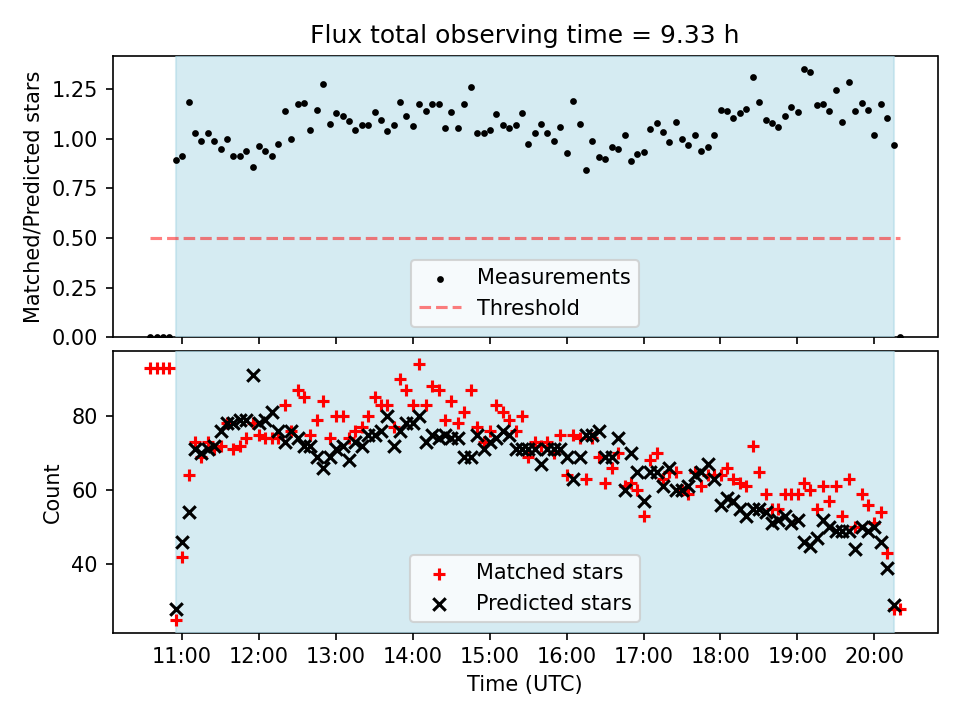 Flux total observing time = 9.33 h

Matched/Predicted stars

1.25
1.00
0.75
0.50
0.25
0.00

Measurements
Threshold

Count

80
60
40

Matched stars
Predicted stars

11:00
12:00
13:00
14:00
15:00
16:00
17:00
18:00
19:00
20:00

Time (UTC)